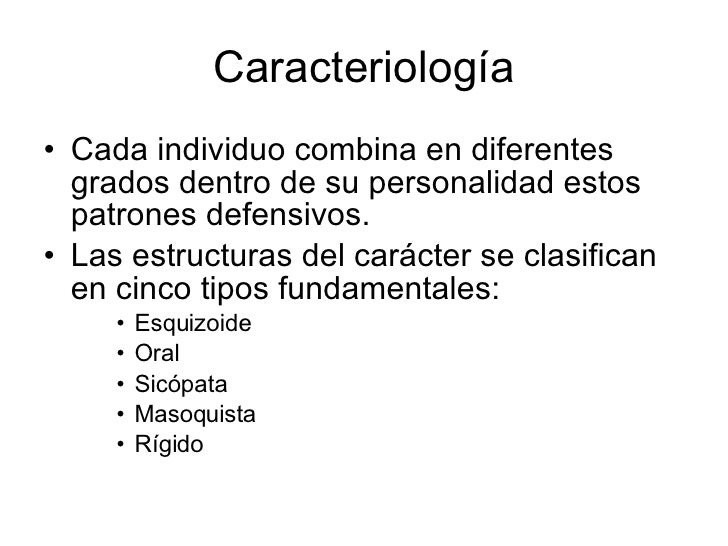 Caracteriología

• Cada individuo combina en diferentes grados dentro de su personalidad estos patrones defensivos.
• Las estructuras del carácter se clasifican en cinco tipos fundamentales:
  • Esquizoide
  • Oral
  • Sicópata
  • Masoquista
  • Rígido